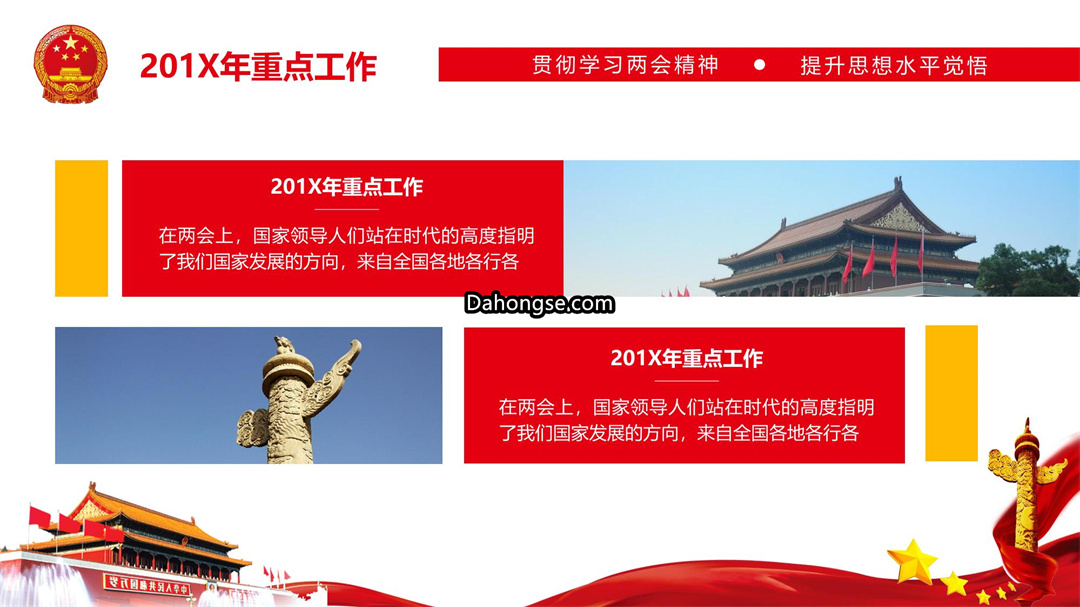 201X年重点工作

贯彻学习两会精神 ● 提升思想水平觉悟

201X年重点工作

在两会上，国家领导人们站在时代的高度指明了我们国家发展的方向，来自全国各地各行各

Dahongse.com

201X年重点工作

在两会上，国家领导人们站在时代的高度指明了我们国家发展的方向，来自全国各地各行各